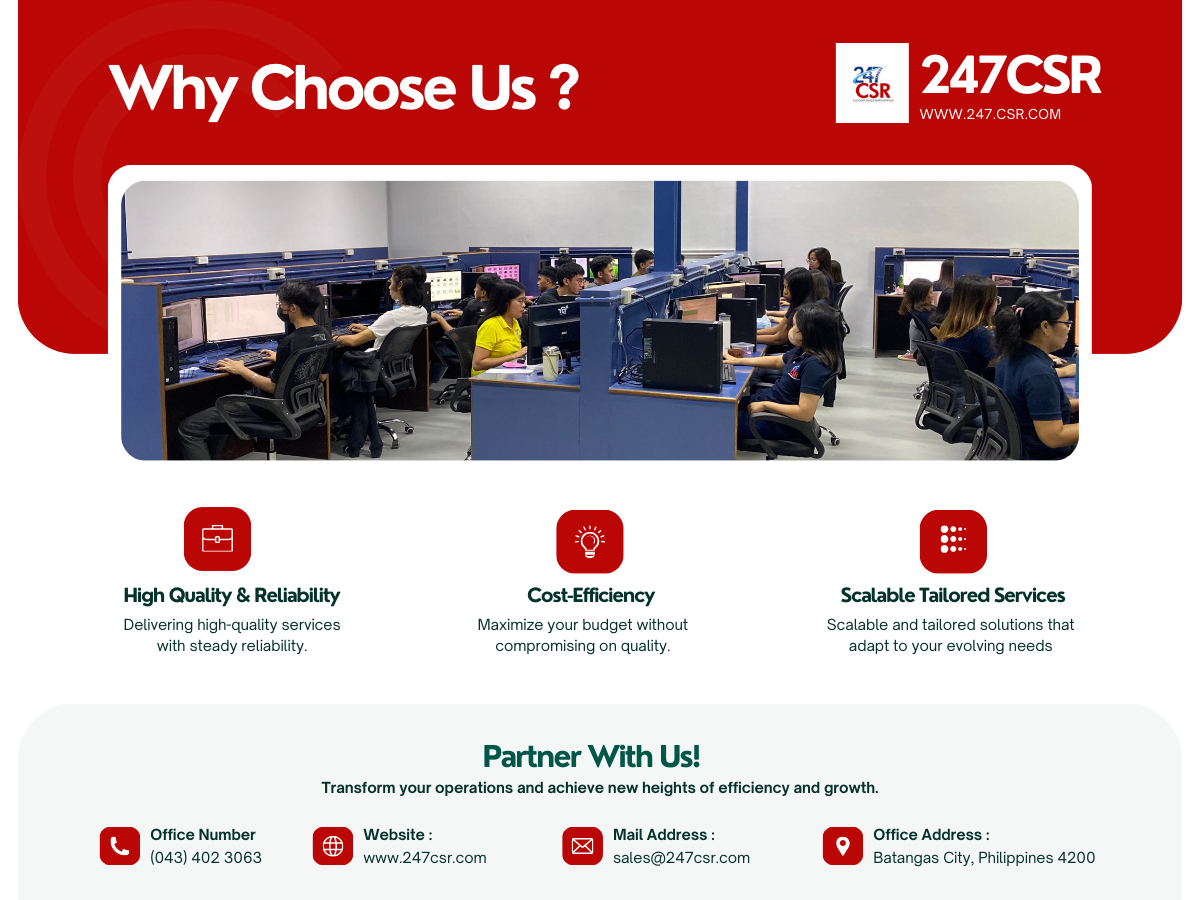 Why Choose Us ?

247 CSR

247CSR
WWW.247.CSR.COM

High Quality & Reliability
Delivering high-quality services with steady reliability.

Cost-Efficiency
Maximize your budget without compromising on quality.

Scalable Tailored Services
Scalable and tailored solutions that adapt to your evolving needs

Partner With Us!
Transform your operations and achieve new heights of efficiency and growth.

Office Number
(043) 402 3063

Website :
www.247csr.com

Mail Address :
sales@247csr.com

Office Address :
Batangas City, Philippines 4200